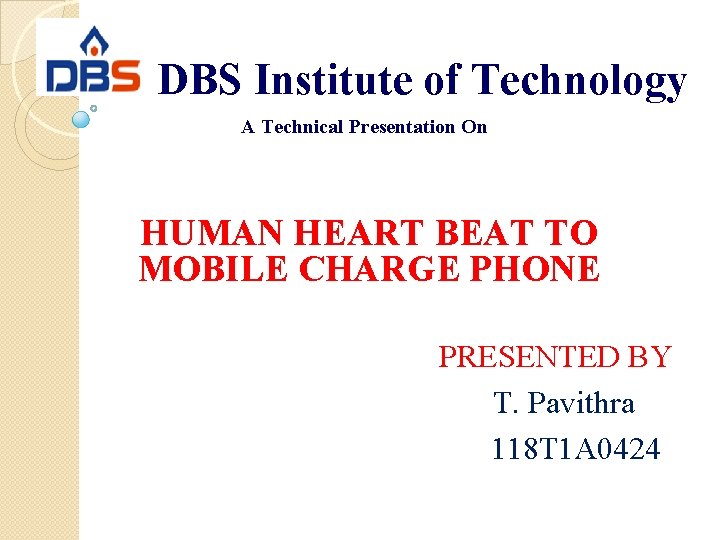 DBS

DBS Institute of Technology

A Technical Presentation On

HUMAN HEART BEAT TO MOBILE CHARGE PHONE

PRESENTED BY

T. Pavithra

118T1A0424